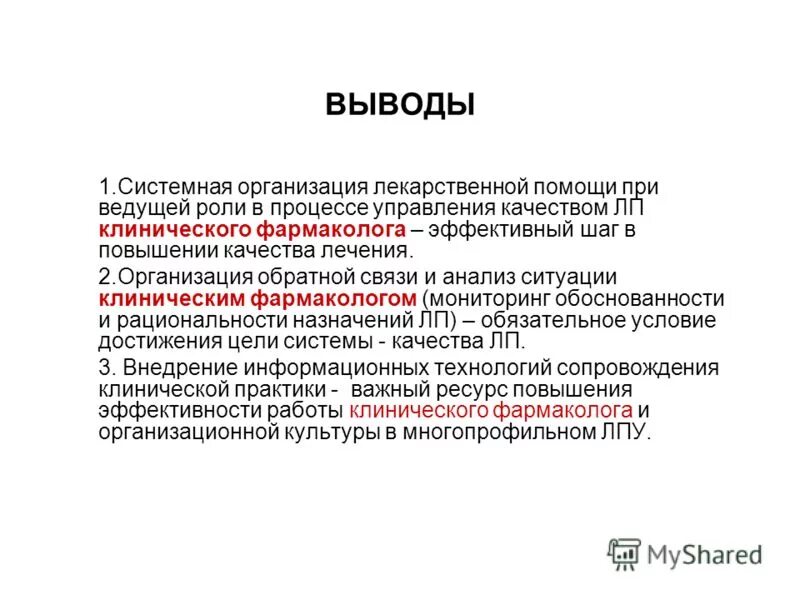 ВЫВОДЫ

1.Системная организация лекарственной помощи при ведущей роли в процессе управления качеством ЛП клинического фармаколога – эффективный шаг в повышении качества лечения.

2.Организация обратной связи и анализ ситуации клиническим фармакологом (мониторинг обоснованности и рациональности назначений ЛП) – обязательное условие достижения цели системы - качества ЛП.

3. Внедрение информационных технологий сопровождения клинической практики - важный ресурс повышения эффективности работы клинического фармаколога и организационной культуры в многопрофильном ЛПУ.

MyShared